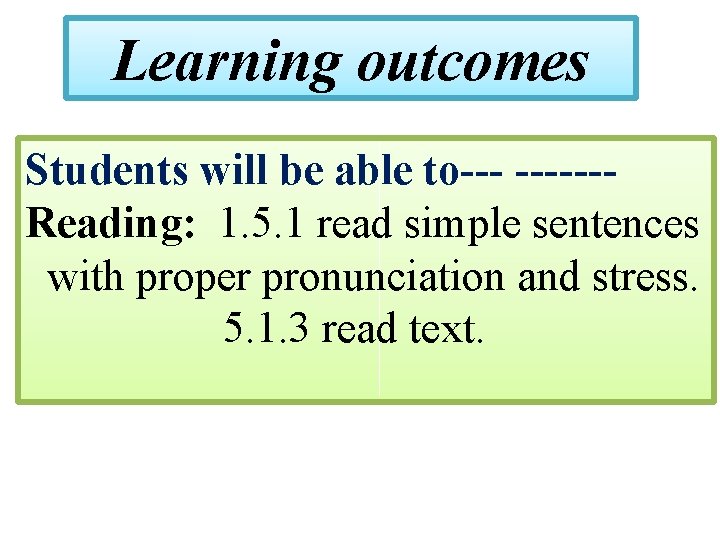 Learning outcomes

Students will be able to--- -------
Reading: 1.5.1 read simple sentences with proper pronunciation and stress.
5.1.3 read text.